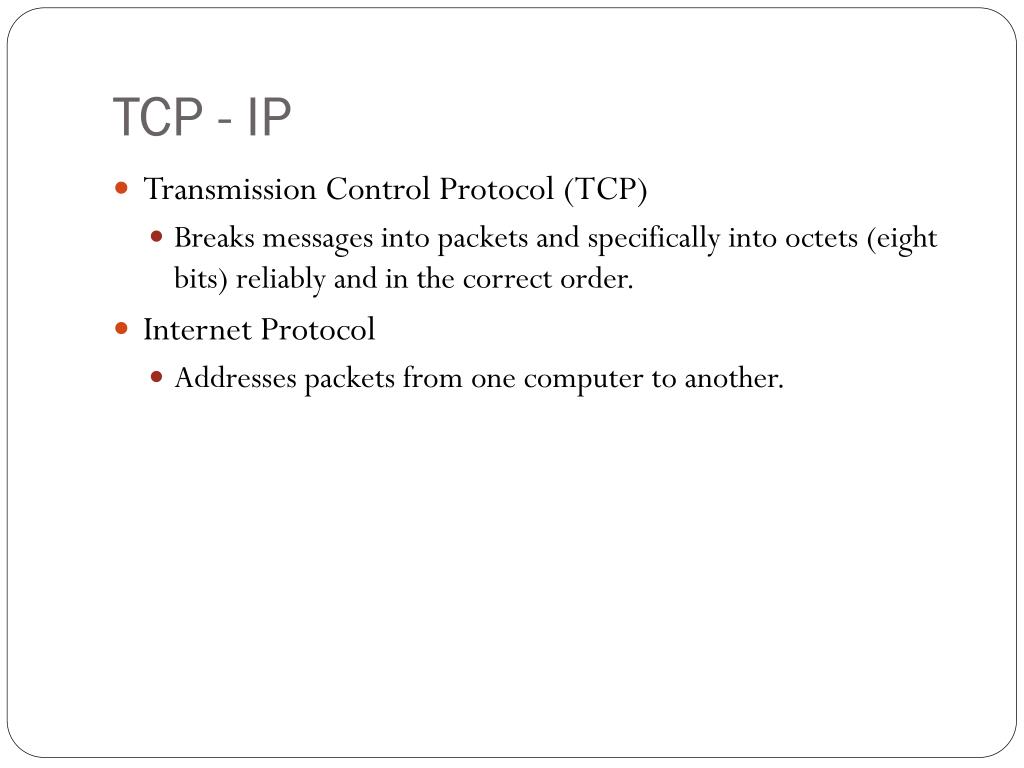 TCP - IP

- Transmission Control Protocol (TCP)
  - Breaks messages into packets and specifically into octets (eight bits) reliably and in the correct order.
- Internet Protocol
  - Addresses packets from one computer to another.